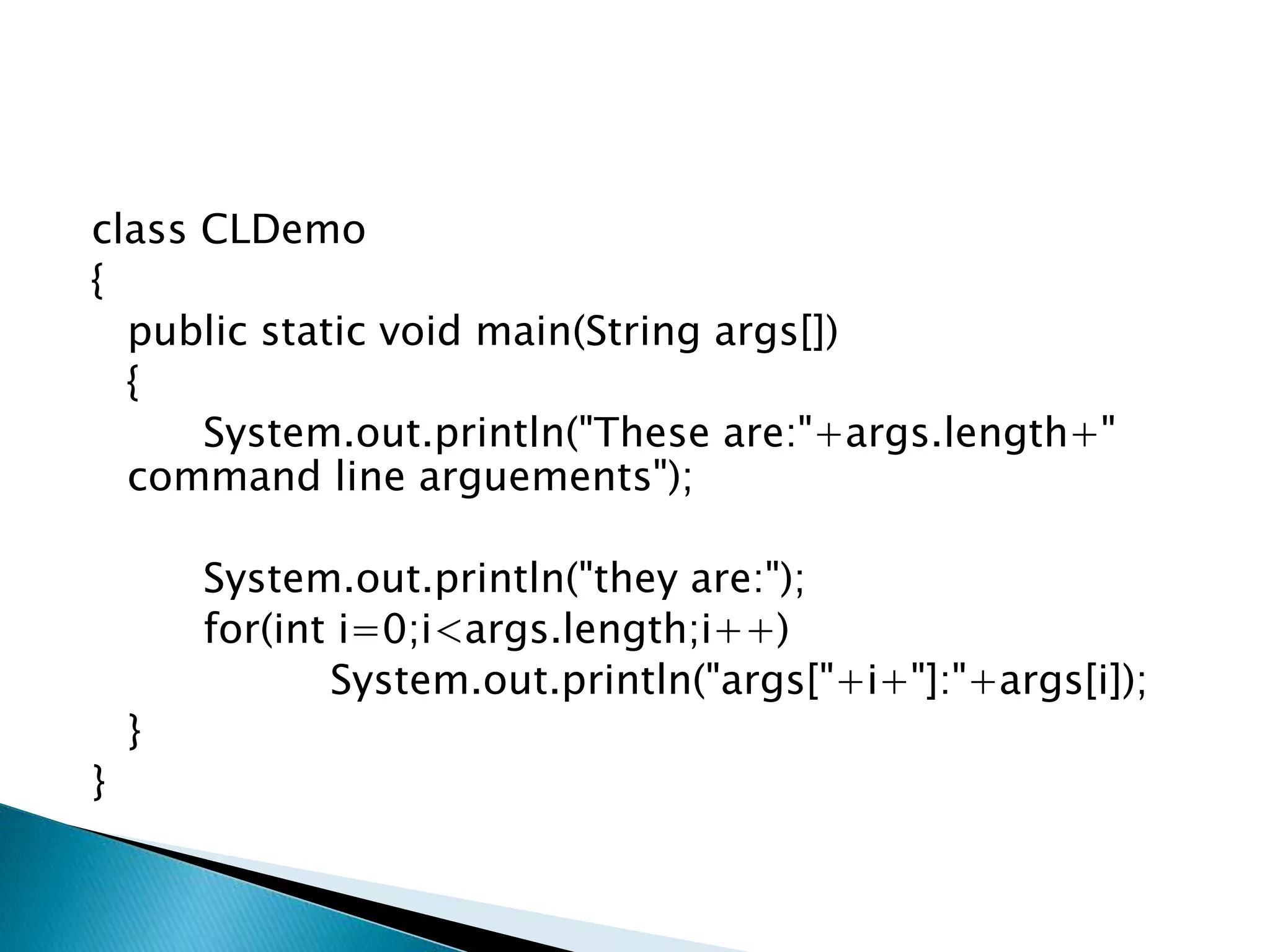 class CLDemo
{
public static void main(String args[])
{
System.out.println("These are:"+args.length+" command line arguements");

System.out.println("they are:");
for(int i=0;i<args.length;i++)
System.out.println("args["+i+"]:"+args[i]);
}
}